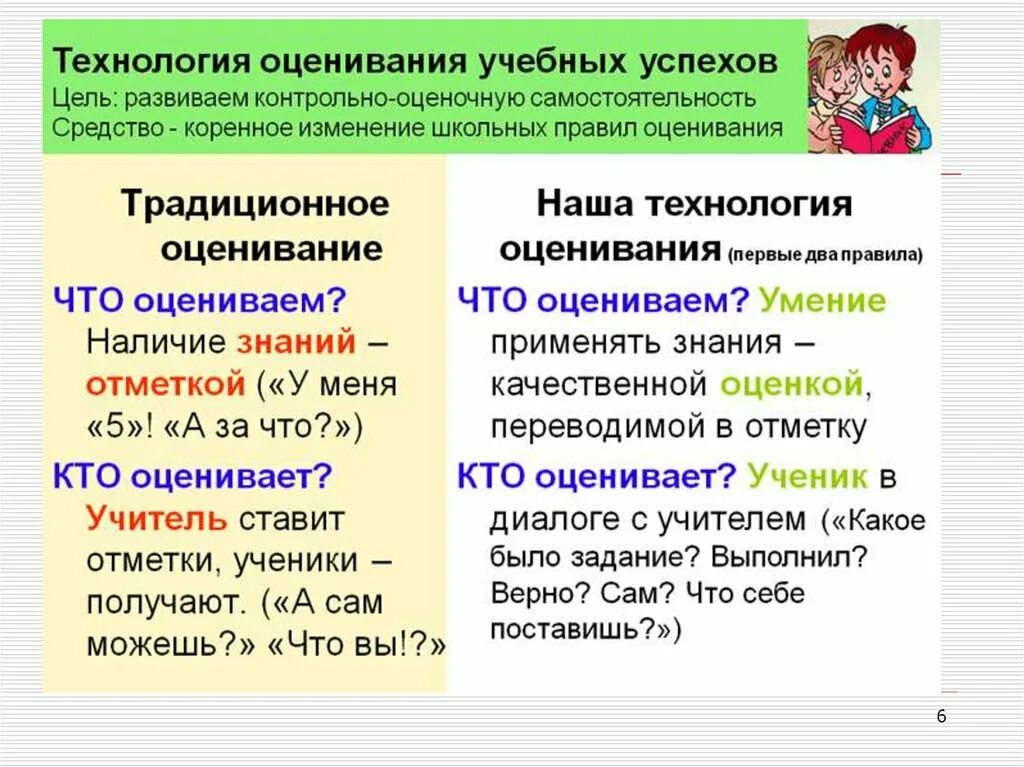 Технология оценивания учебных успехов
Цель: развиваем контрольно-оценочную самостоятельность
Средство - коренное изменение школьных правил оценивания

Традиционное оценивание

ЧТО оцениваем? Наличие знаний – отметкой («У меня «5»! «А за что?»)

КТО оценивает? Учитель ставит отметки, ученики – получают. («А сам можешь?» «Что вы!?»

Наша технология оценивания (первые два правила)

ЧТО оцениваем? Умение применять знания – качественной оценкой, переводимой в отметку

КТО оценивает? Ученик в диалоге с учителем («Какое было задание? Выполнил? Верно? Сам? Что себе поставишь?»)

6